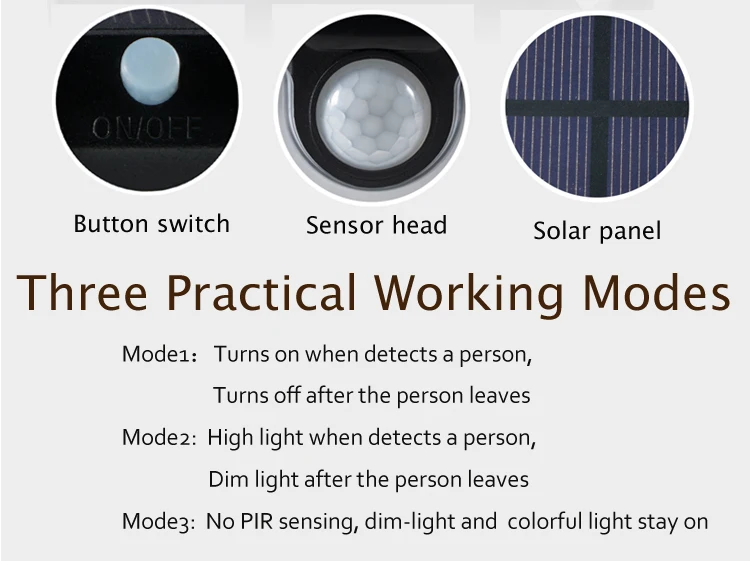 ON/OFF

Button switch

Sensor head

Solar panel

Three Practical Working Modes

Mode1： Turns on when detects a person,
Turns off after the person leaves

Mode2: High light when detects a person,
Dim light after the person leaves

Mode3: No PIR sensing, dim-light and colorful light stay on